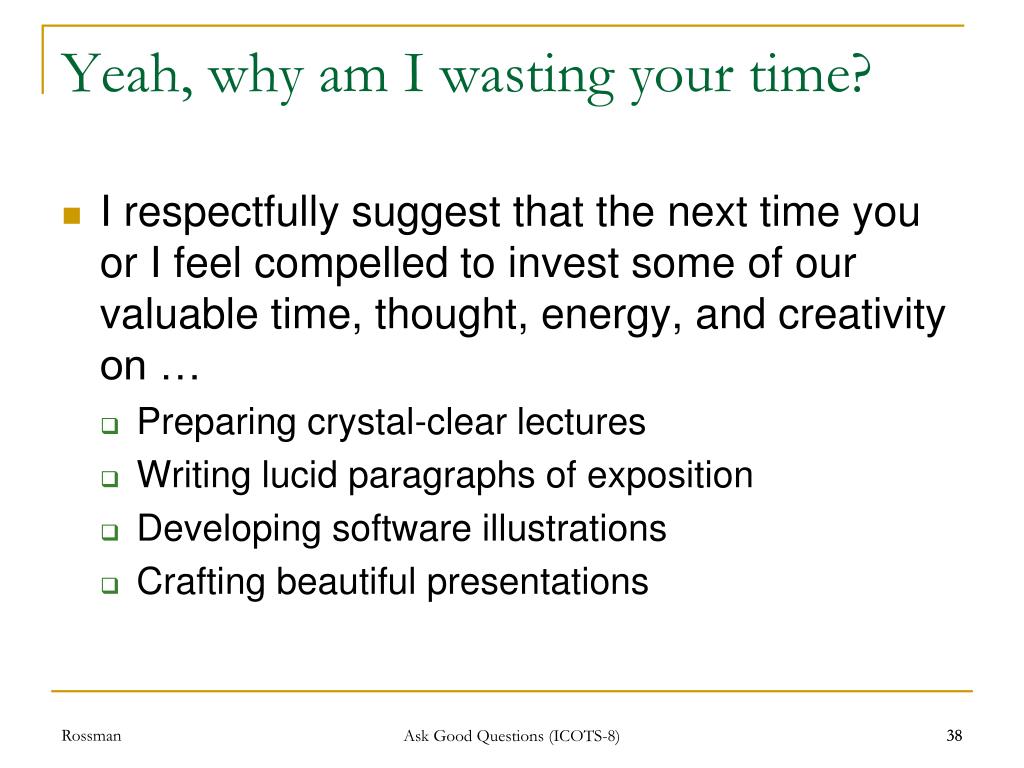 Yeah, why am I wasting your time?

I respectfully suggest that the next time you or I feel compelled to invest some of our valuable time, thought, energy, and creativity on …

Preparing crystal-clear lectures
Writing lucid paragraphs of exposition
Developing software illustrations
Crafting beautiful presentations

Rossman

Ask Good Questions (ICOTS-8)

38